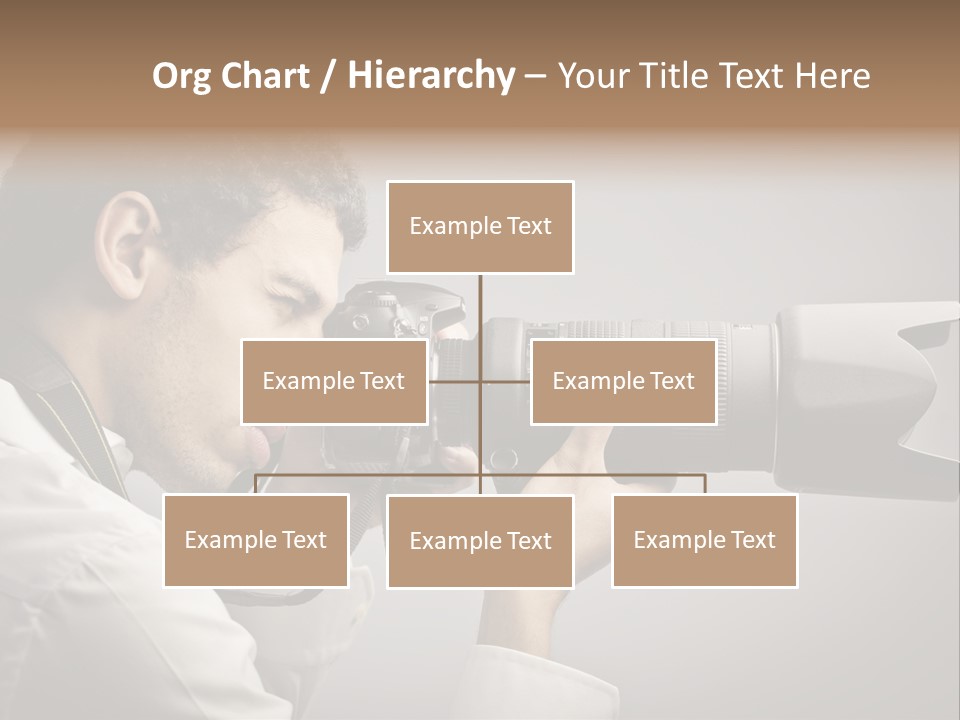 Org Chart / Hierarchy – Your Title Text Here

Example Text

Example Text

Example Text

Example Text

Example Text

Example Text